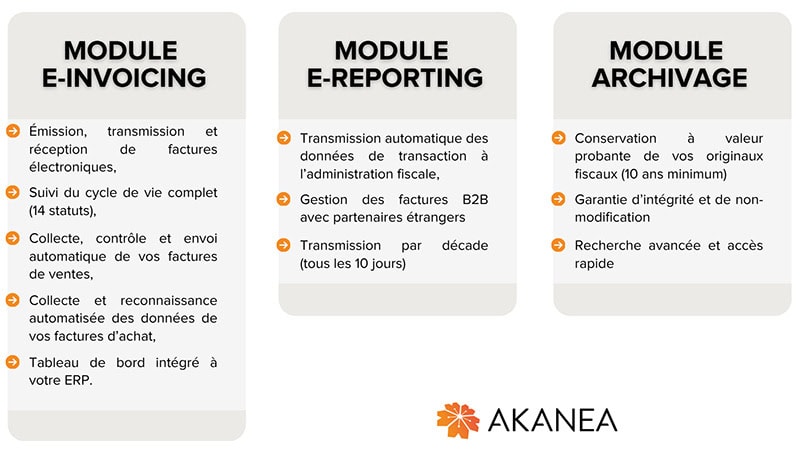 MODULE E-INVOICING

Émission, transmission et réception de factures électroniques,

Suivi du cycle de vie complet (14 statuts),

Collecte, contrôle et envoi automatique de vos factures de ventes,

Collecte et reconnaissance automatisée des données de vos factures d'achat,

Tableau de bord intégré à votre ERP.

MODULE E-REPORTING

Transmission automatique des données de transaction à l'administration fiscale,

Gestion des factures B2B avec partenaires étrangers

Transmission par décade (tous les 10 jours)

MODULE ARCHIVAGE

Conservation à valeur probante de vos originaux fiscaux (10 ans minimum)

Garantie d'intégrité et de non-modification

Recherche avancée et accès rapide

AKANEA